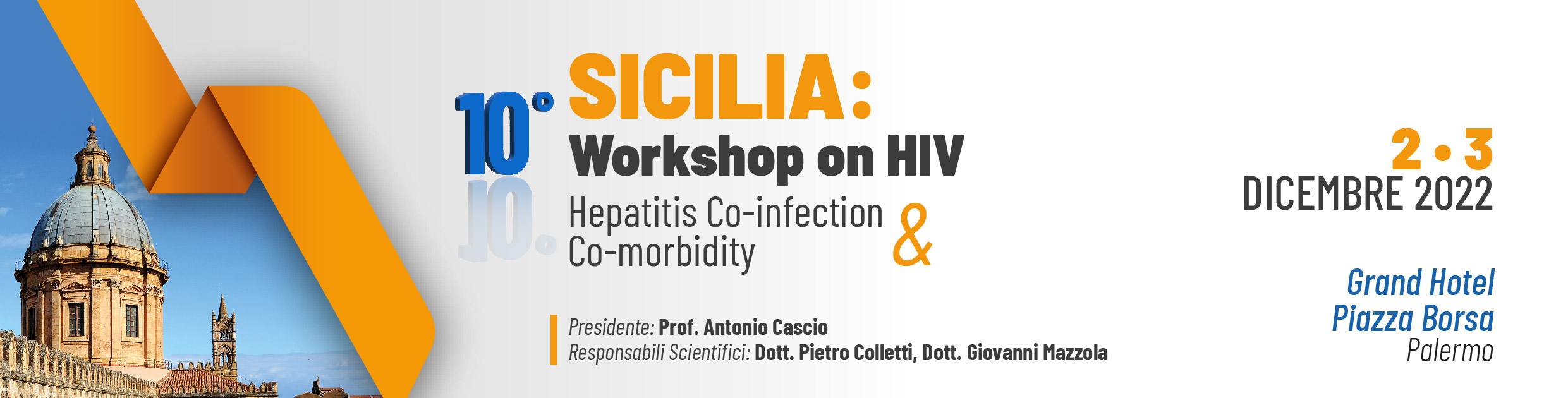 10° SICILIA:
Workshop on HIV
Hepatitis Co-infection & Co-morbidity

Presidente: Prof. Antonio Cascio
Responsabili Scientifici: Dott. Pietro Colletti, Dott. Giovanni Mazzola

2 • 3
DICEMBRE 2022

Grand Hotel
Piazza Borsa
Palermo